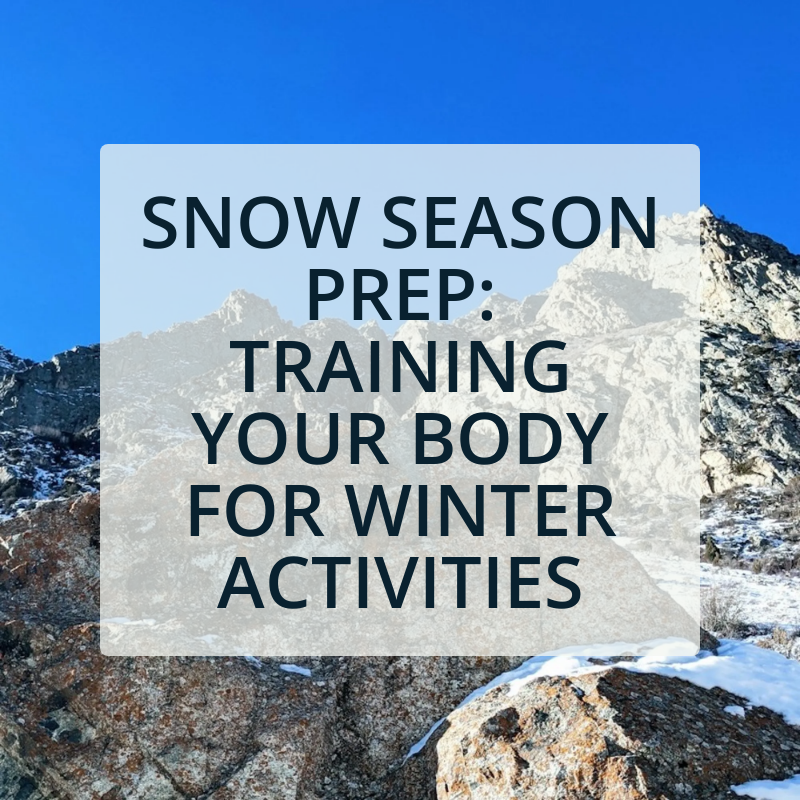 SNOW SEASON PREP: TRAINING YOUR BODY FOR WINTER ACTIVITIES